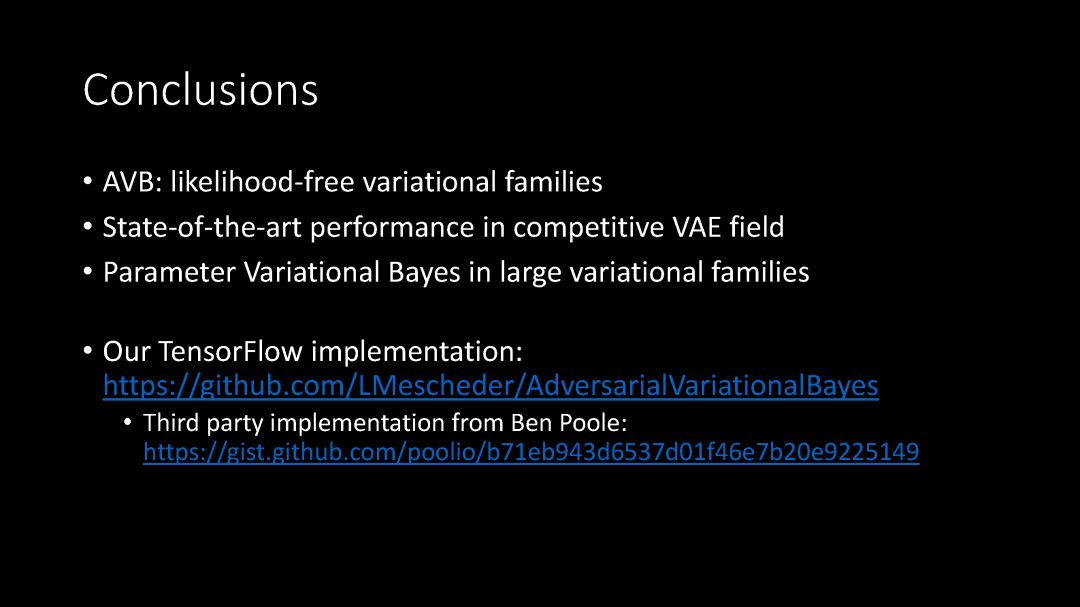 Conclusions

• AVB: likelihood-free variational families
• State-of-the-art performance in competitive VAE field
• Parameter Variational Bayes in large variational families

• Our TensorFlow implementation: https://github.com/LMescheder/AdversarialVariationalBayes
  • Third party implementation from Ben Poole: https://gist.github.com/poolio/b71eb943d6537d01f46e7b20e9225149